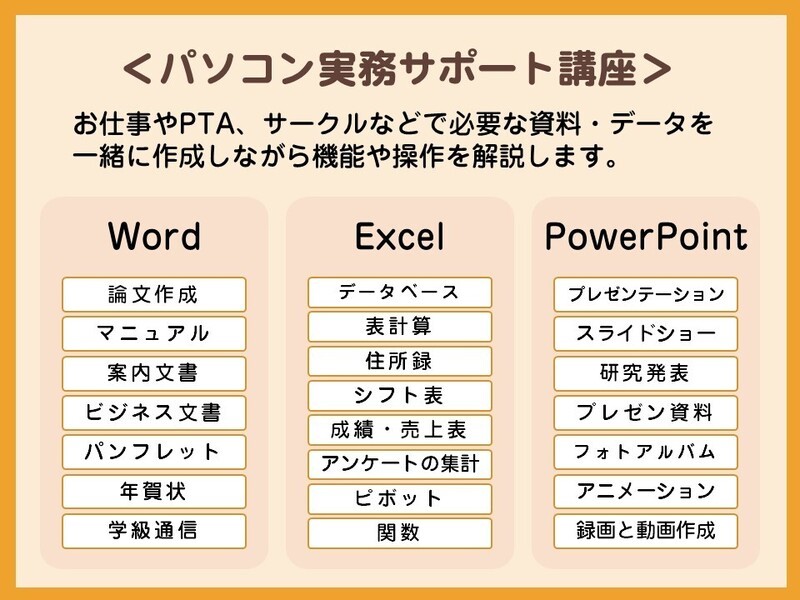 ＜パソコン実務サポート講座＞

お仕事やPTA、サークルなどで必要な資料・データを一緒に作成しながら機能や操作を解説します。

Word

論文作成
マニュアル
案内文書
ビジネス文書
パンフレット
年賀状
学級通信

Excel

データベース
表計算
住所録
シフト表
成績・売上表
アンケートの集計
ピボット
関数

PowerPoint

プレゼンテーション
スライドショー
研究発表
プレゼン資料
フォトアルバム
アニメーション
録画と動画作成